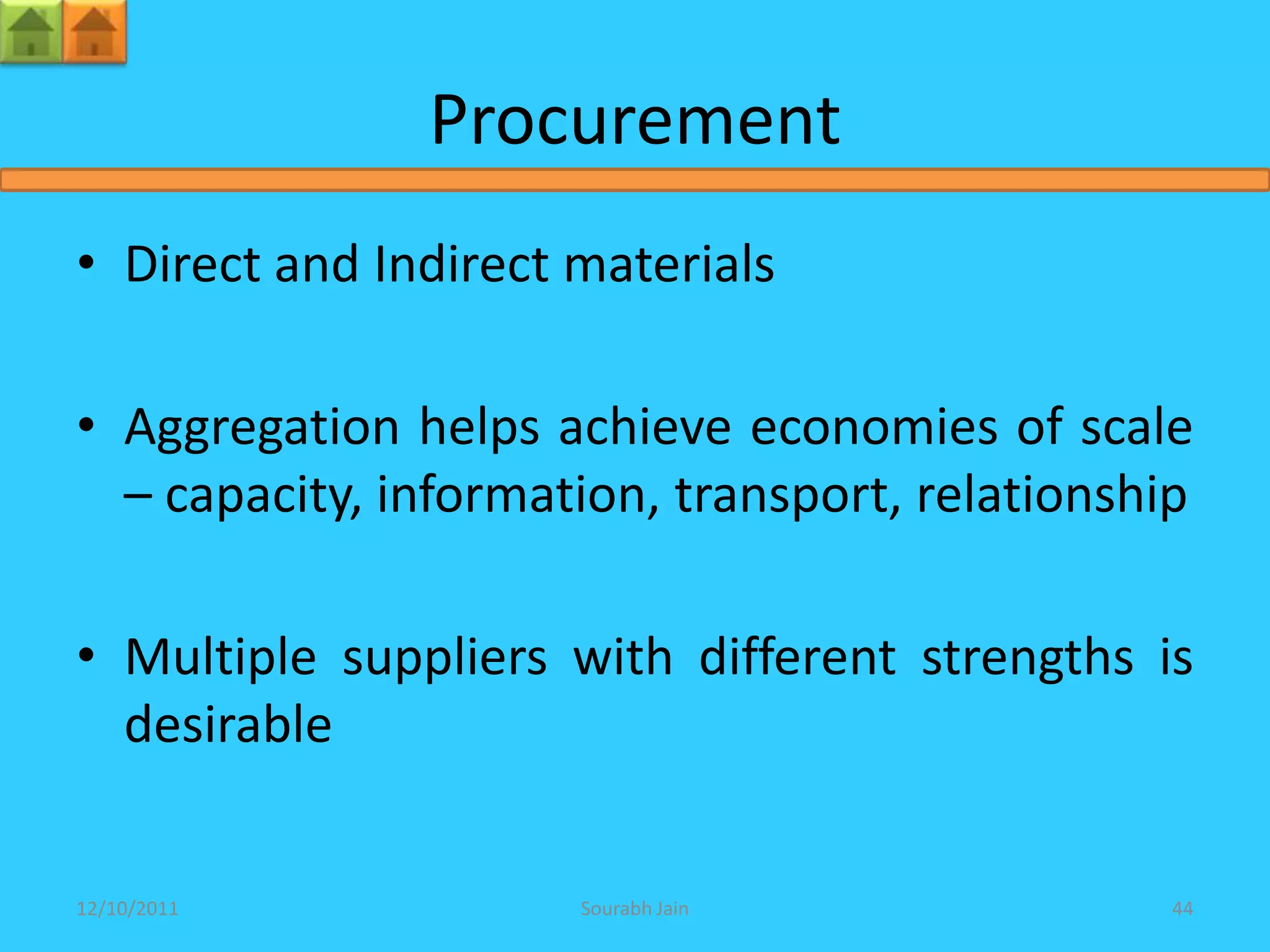 Procurement

• Direct and Indirect materials

• Aggregation helps achieve economies of scale – capacity, information, transport, relationship

• Multiple suppliers with different strengths is desirable

12/10/2011 Sourabh Jain 44